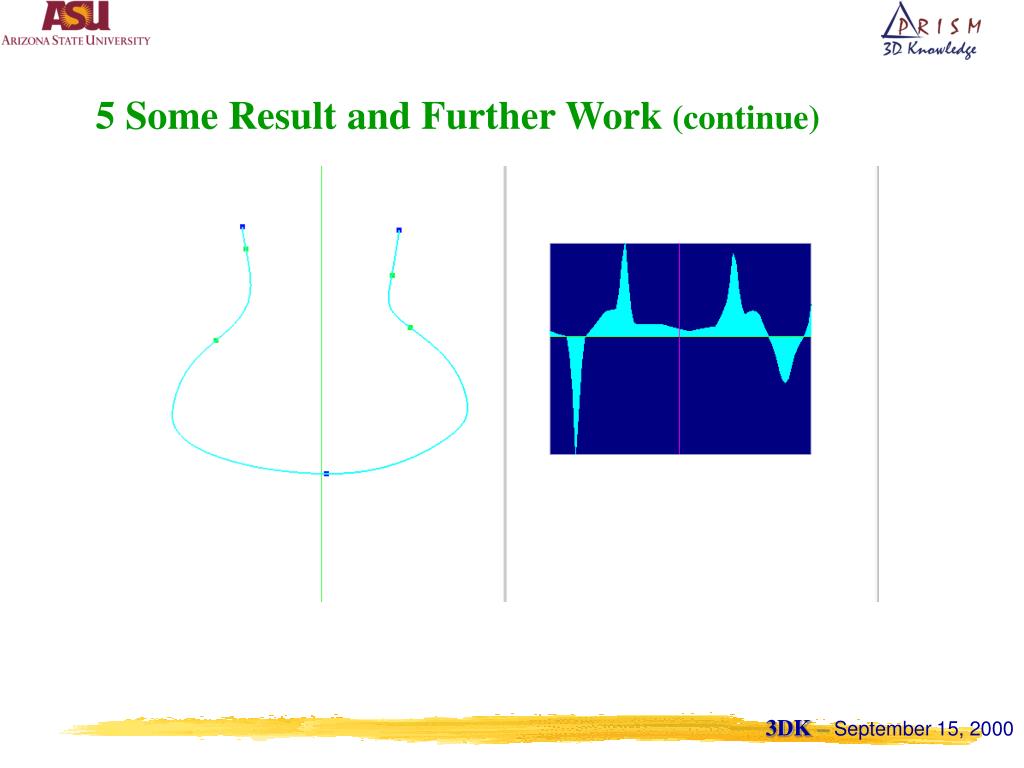 ASU
ARIZONA STATE UNIVERSITY

PRISM
3D Knowledge

5 Some Result and Further Work (continue)

3DK – September 15, 2000